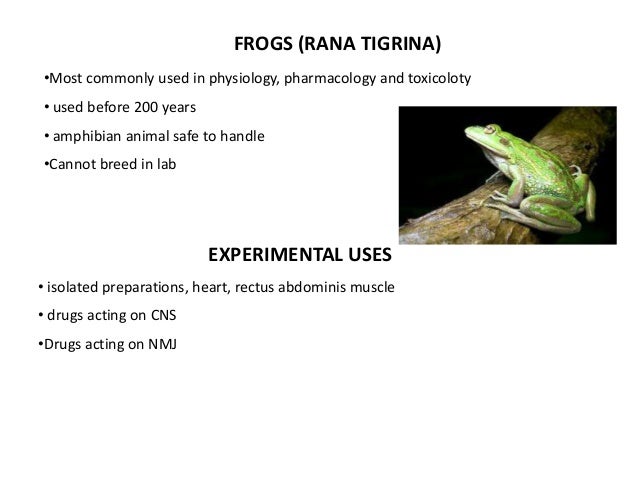 FROGS (RANA TIGRINA)

•Most commonly used in physiology, pharmacology and toxicoloty

• used before 200 years

• amphibian animal safe to handle

•Cannot breed in lab

EXPERIMENTAL USES

• isolated preparations, heart, rectus abdominis muscle

• drugs acting on CNS

•Drugs acting on NMJ